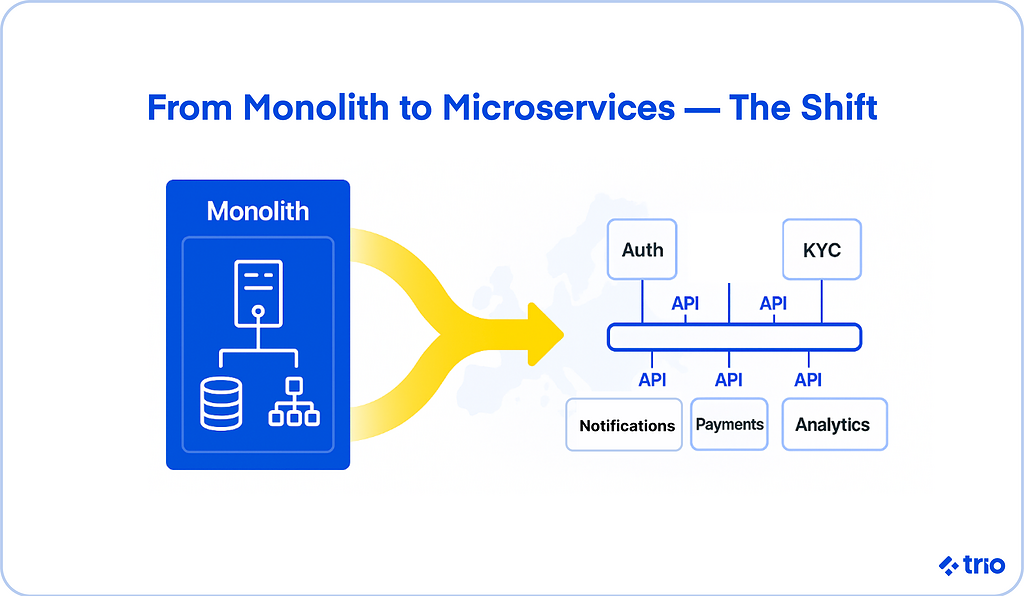 From Monolith to Microservices — The Shift

Monolith

Auth

KYC

API

API

API

API

API

Notifications

Payments

Analytics

trio